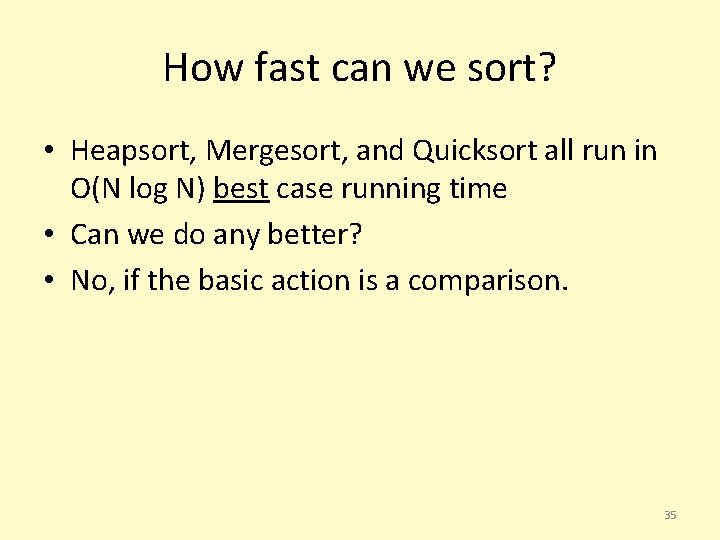 How fast can we sort?

• Heapsort, Mergesort, and Quicksort all run in O(N log N) best case running time
• Can we do any better?
• No, if the basic action is a comparison.

35